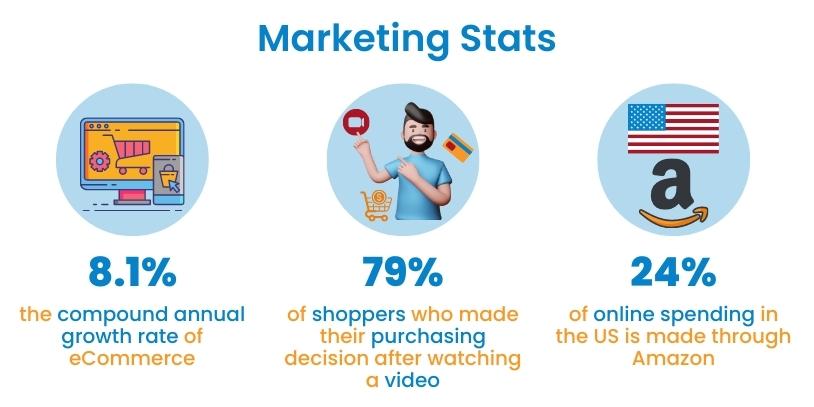 Marketing Stats

8.1%

the compound annual growth rate of eCommerce

79%

of shoppers who made their purchasing decision after watching a video

24%

of online spending in the US is made through Amazon